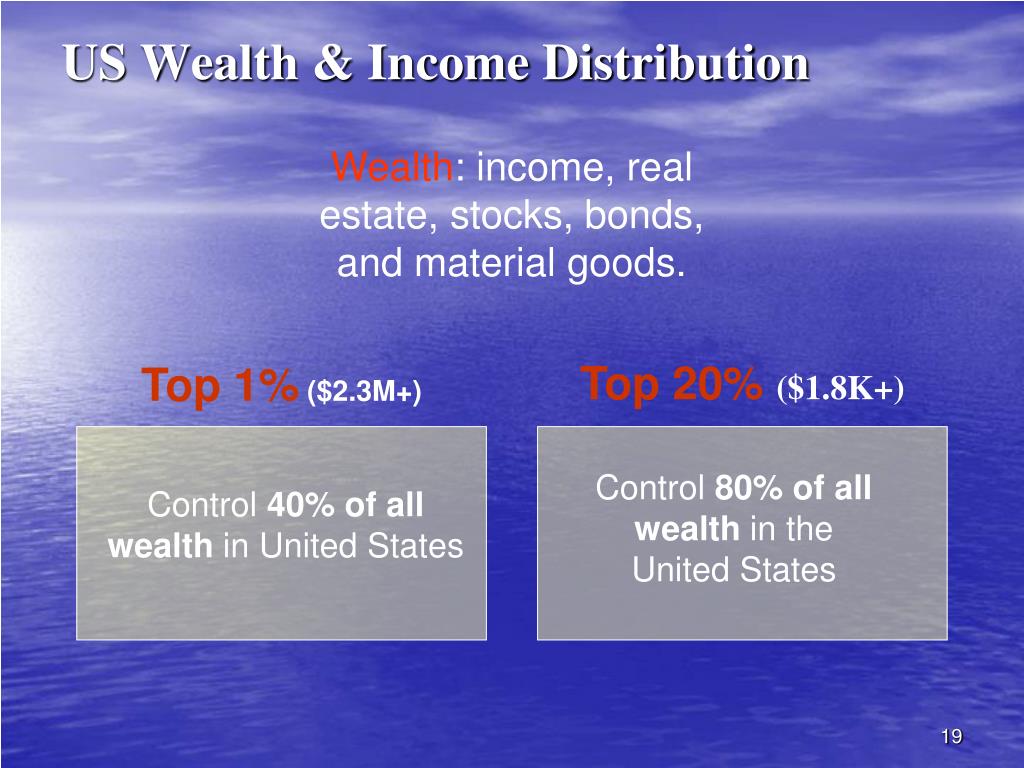 US Wealth & Income Distribution

Wealth: income, real estate, stocks, bonds, and material goods.

Top 1% ($2.3M+)

Control 40% of all wealth in United States

Top 20% ($1.8K+)

Control 80% of all wealth in the United States

19